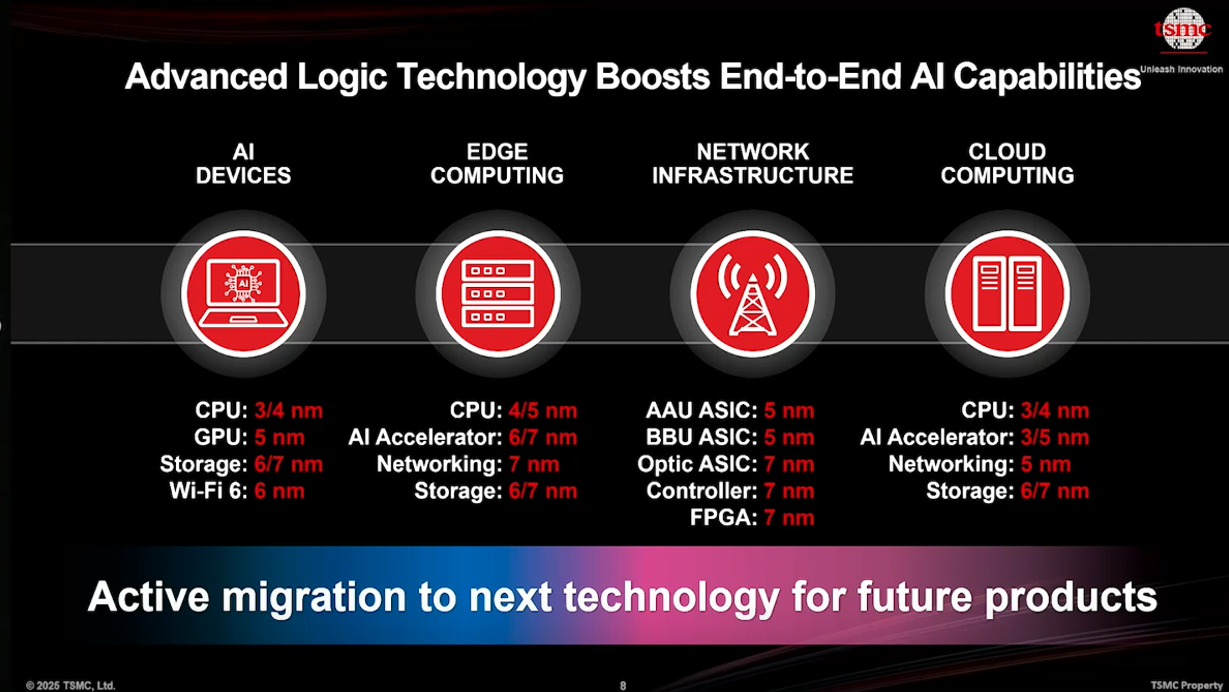 tsmc
Unleash Innovation

Advanced Logic Technology Boosts End-to-End AI Capabilities

AI DEVICES

AI

CPU: 3/4 nm
GPU: 5 nm
Storage: 6/7 nm
Wi-Fi 6: 6 nm

EDGE COMPUTING

CPU: 4/5 nm
AI Accelerator: 6/7 nm
Networking: 7 nm
Storage: 6/7 nm

NETWORK INFRASTRUCTURE

AAU ASIC: 5 nm
BBU ASIC: 5 nm
Optic ASIC: 7 nm
Controller: 7 nm
FPGA: 7 nm

CLOUD COMPUTING

CPU: 3/4 nm
AI Accelerator: 3/5 nm
Networking: 5 nm
Storage: 6/7 nm

Active migration to next technology for future products

© 2025 TSMC, Ltd.
8
TSMC Property